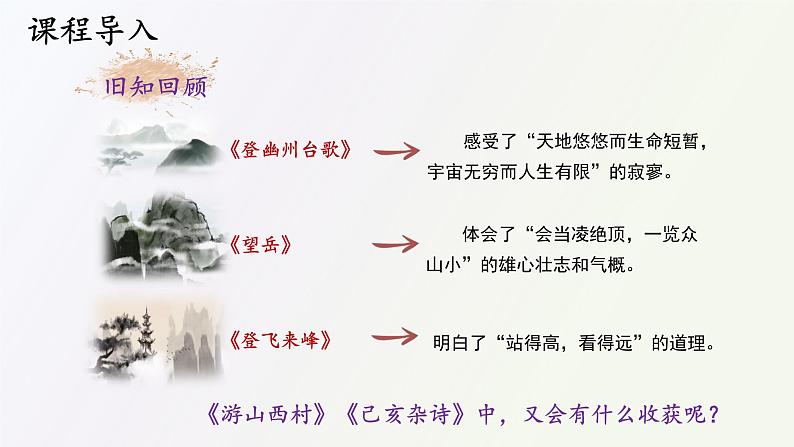 课程导入

旧知回顾

《登幽州台歌》

感受了“天地悠悠而生命短暂，宇宙无穷而人生有限”的寂寥。

《望岳》

体会了“会当凌绝顶，一览众山小”的雄心壮志和气概。

《登飞来峰》

明白了“站得高，看得远”的道理。

《游山西村》《己亥杂诗》中，又会有什么收获呢？